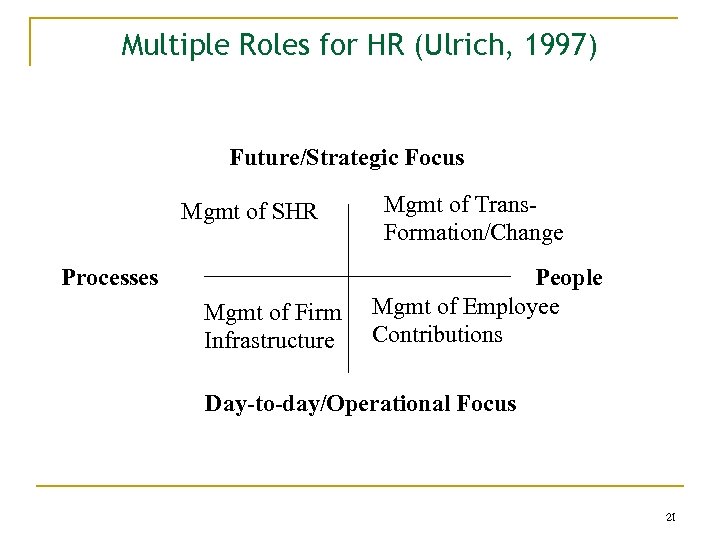 Multiple Roles for HR (Ulrich, 1997)

Future/Strategic Focus

Mgmt of SHR

Mgmt of Trans-Formation/Change

Processes

People

Mgmt of Firm Infrastructure

Mgmt of Employee Contributions

Day-to-day/Operational Focus

21